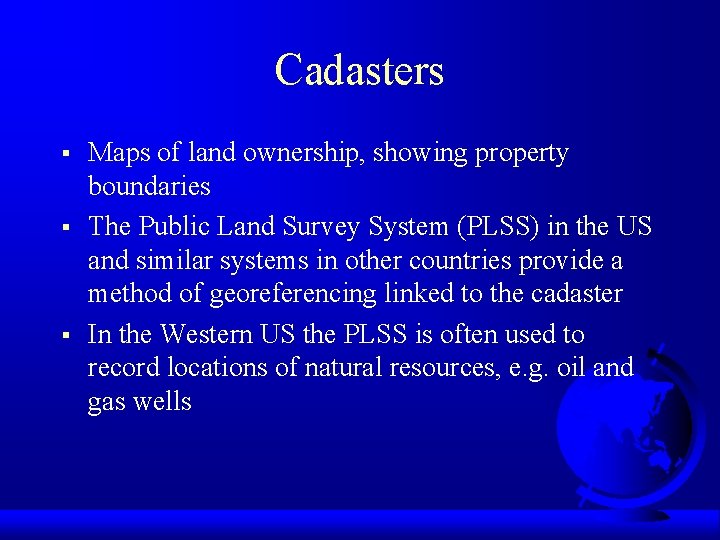 Cadasters

▪ Maps of land ownership, showing property boundaries

▪ The Public Land Survey System (PLSS) in the US and similar systems in other countries provide a method of georeferencing linked to the cadaster

▪ In the Western US the PLSS is often used to record locations of natural resources, e.g. oil and gas wells